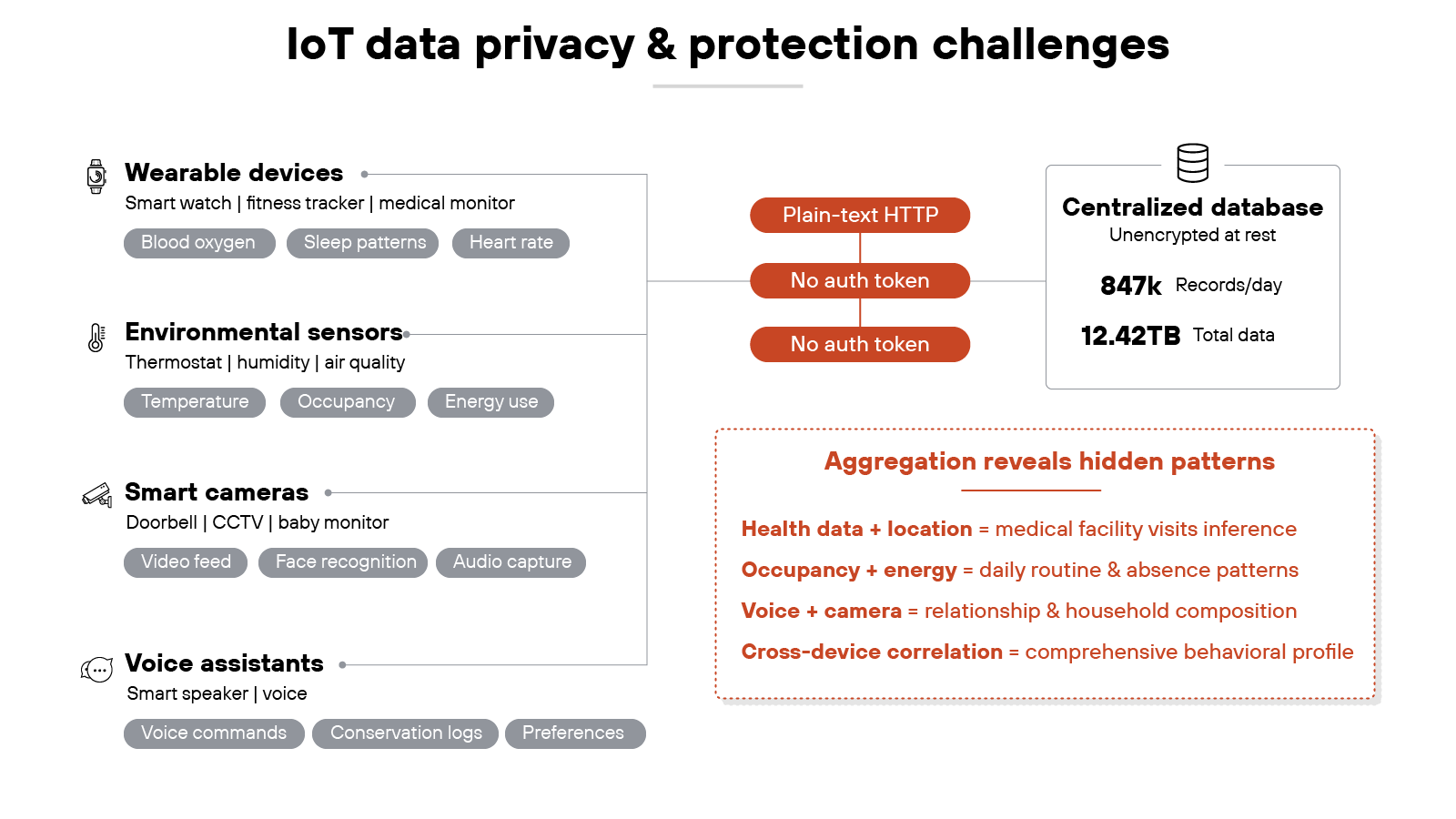 IoT data privacy & protection challenges

Wearable devices
Smart watch | fitness tracker | medical monitor
Blood oxygen
Sleep patterns
Heart rate

Environmental sensors
Thermostat | humidity | air quality
Temperature
Occupancy
Energy use

Smart cameras
Doorbell | CCTV | baby monitor
Video feed
Face recognition
Audio capture

Voice assistants
Smart speaker | voice
Voice commands
Conservation logs
Preferences

Plain-text HTTP
No auth token
No auth token

Centralized database
Unencrypted at rest
847k Records/day
12.42TB Total data

Aggregation reveals hidden patterns

Health data + location = medical facility visits inference
Occupancy + energy = daily routine & absence patterns
Voice + camera = relationship & household composition
Cross-device correlation = comprehensive behavioral profile